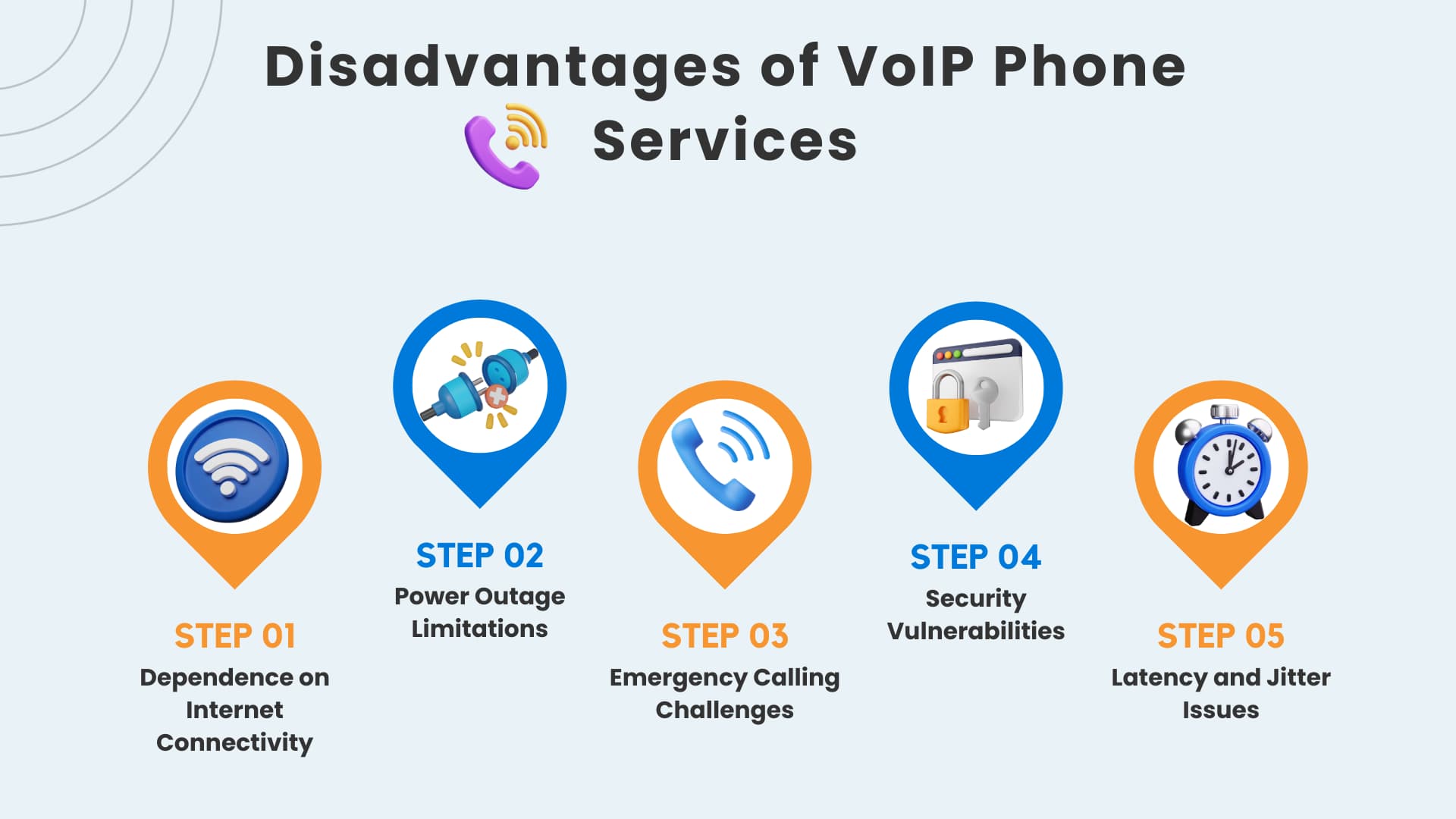 Disadvantages of VoIP Phone Services

STEP 01
Dependence on Internet Connectivity

STEP 02
Power Outage Limitations

STEP 03
Emergency Calling Challenges

STEP 04
Security Vulnerabilities

STEP 05
Latency and Jitter Issues